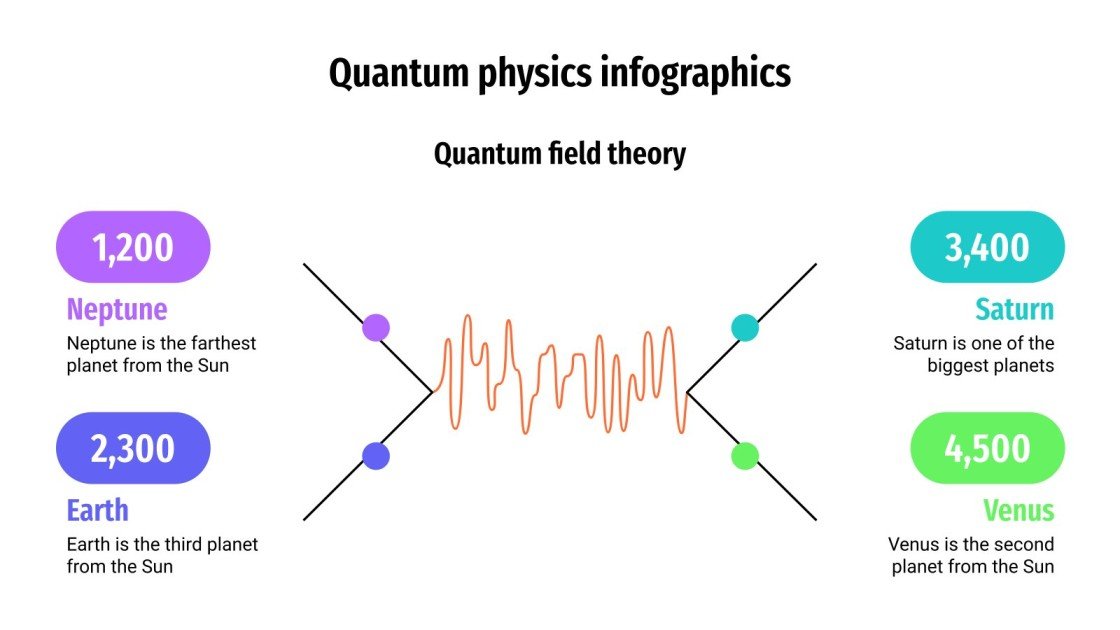 Quantum physics infographics

Quantum field theory

1,200

Neptune

Neptune is the farthest planet from the Sun

2,300

Earth

Earth is the third planet from the Sun

3,400

Saturn

Saturn is one of the biggest planets

4,500

Venus

Venus is the second planet from the Sun